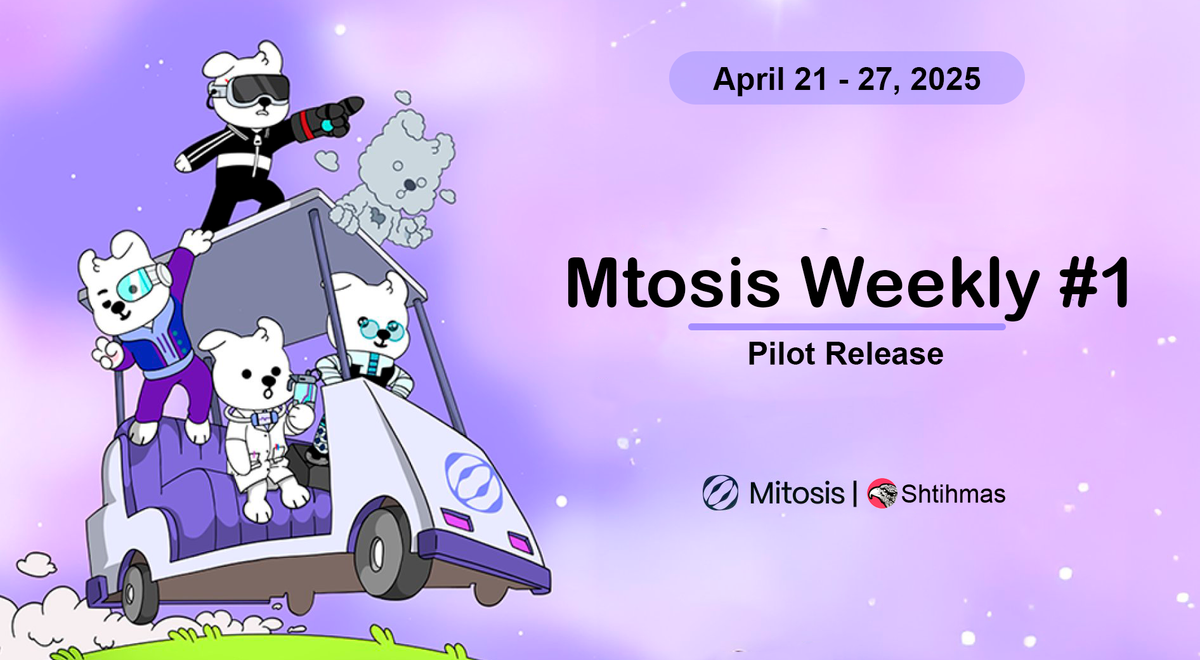 April 21 - 27, 2025

Mtosis Weekly #1

Pilot Release

Mitosis | Shtihmas